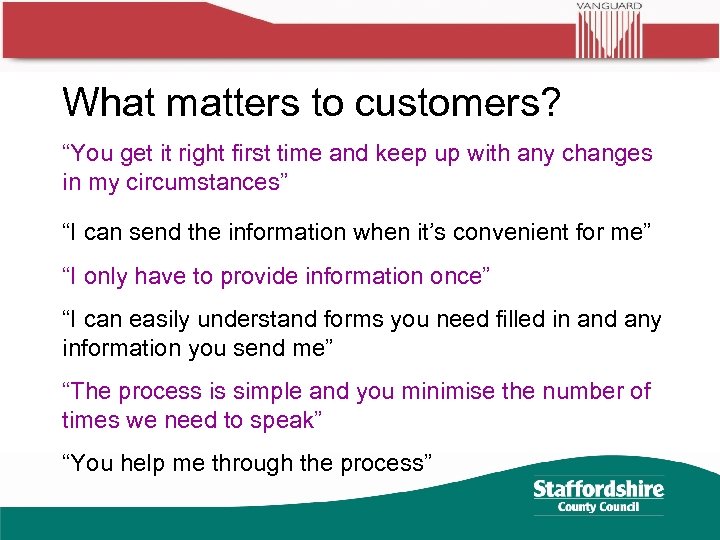 VANGUARD

What matters to customers?

“You get it right first time and keep up with any changes in my circumstances”

“I can send the information when it’s convenient for me”

“I only have to provide information once”

“I can easily understand forms you need filled in and any information you send me”

“The process is simple and you minimise the number of times we need to speak”

“You help me through the process”

Staffordshire
County Council